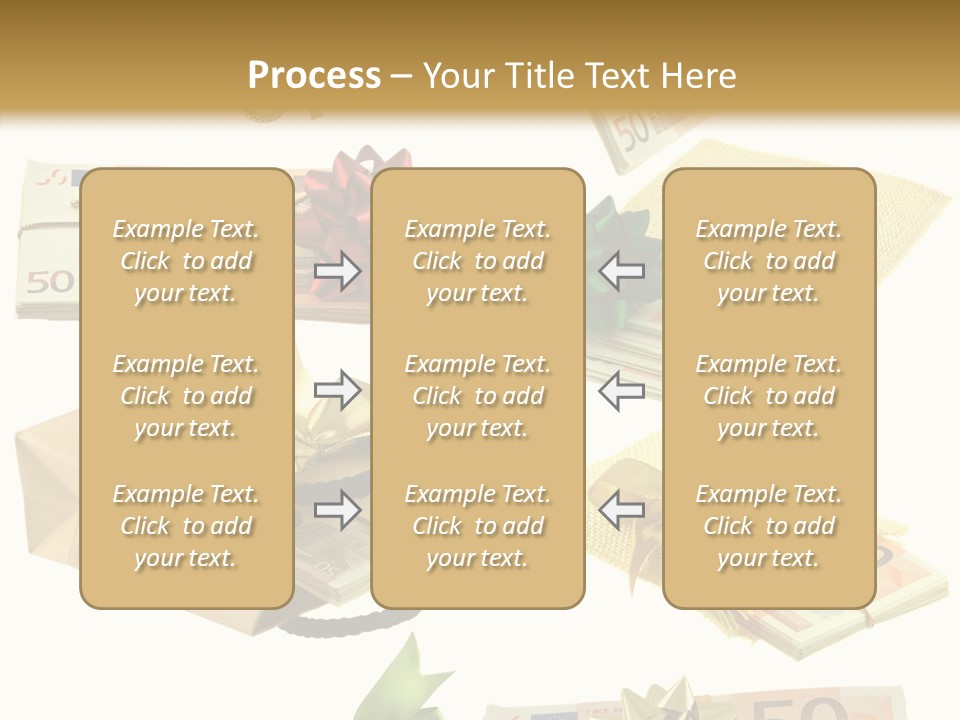 Process – Your Title Text Here

Example Text. Click to add your text.

Example Text. Click to add your text.

Example Text. Click to add your text.

Example Text. Click to add your text.

Example Text. Click to add your text.

Example Text. Click to add your text.

Example Text. Click to add your text.

Example Text. Click to add your text.

Example Text. Click to add your text.